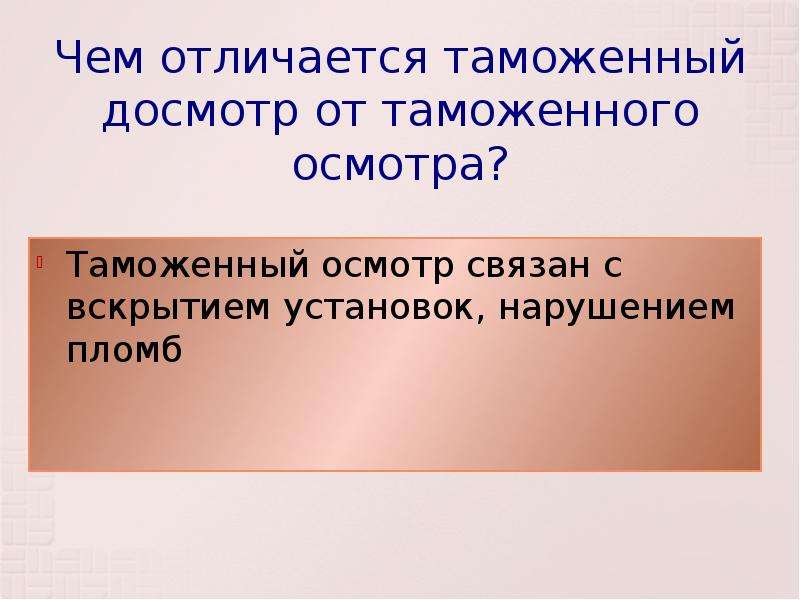 Чем отличается таможенный досмотр от таможенного осмотра?

Таможенный осмотр связан с вскрытием установок, нарушением пломб